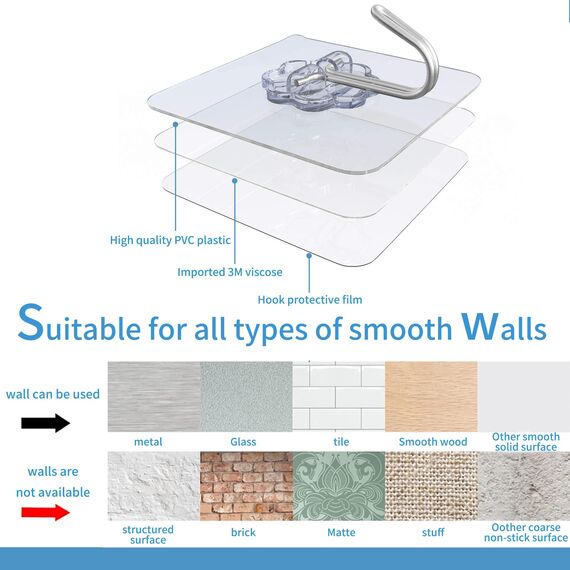 High quality PVC plastic

Imported 3M viscose

Hook protective film

Suitable for all types of smooth Walls

wall can be used

metal

Glass

tile

Smooth wood

Other smooth solid surface

walls are not available

structured surface

brick

Matte

stuff

Oother coarse non-stick surface